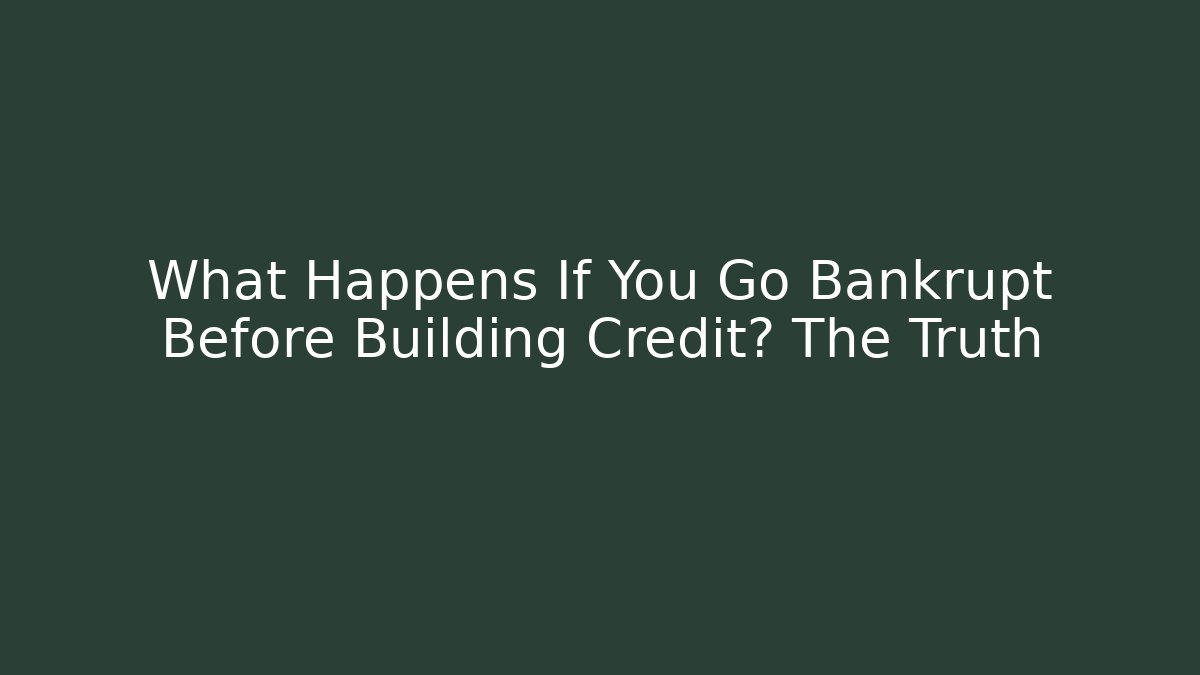 What Happens If You Go Bankrupt Before Building Credit? The Truth